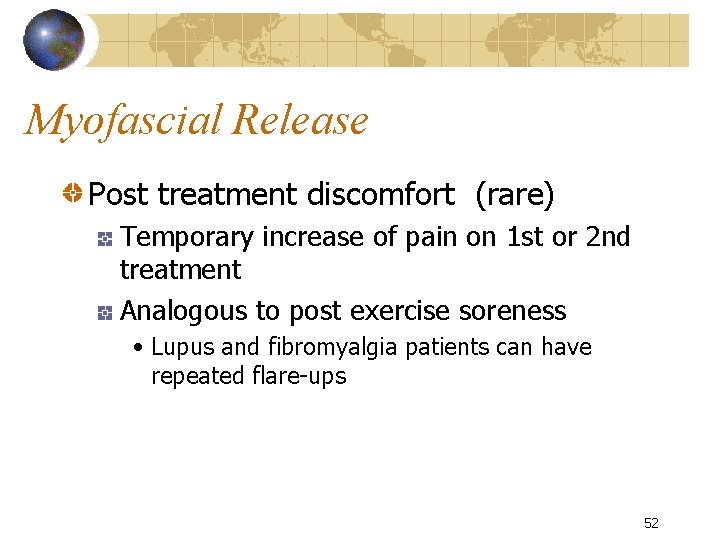 Myofascial Release

Post treatment discomfort (rare)

Temporary increase of pain on 1st or 2nd treatment

Analogous to post exercise soreness

• Lupus and fibromyalgia patients can have repeated flare-ups

52